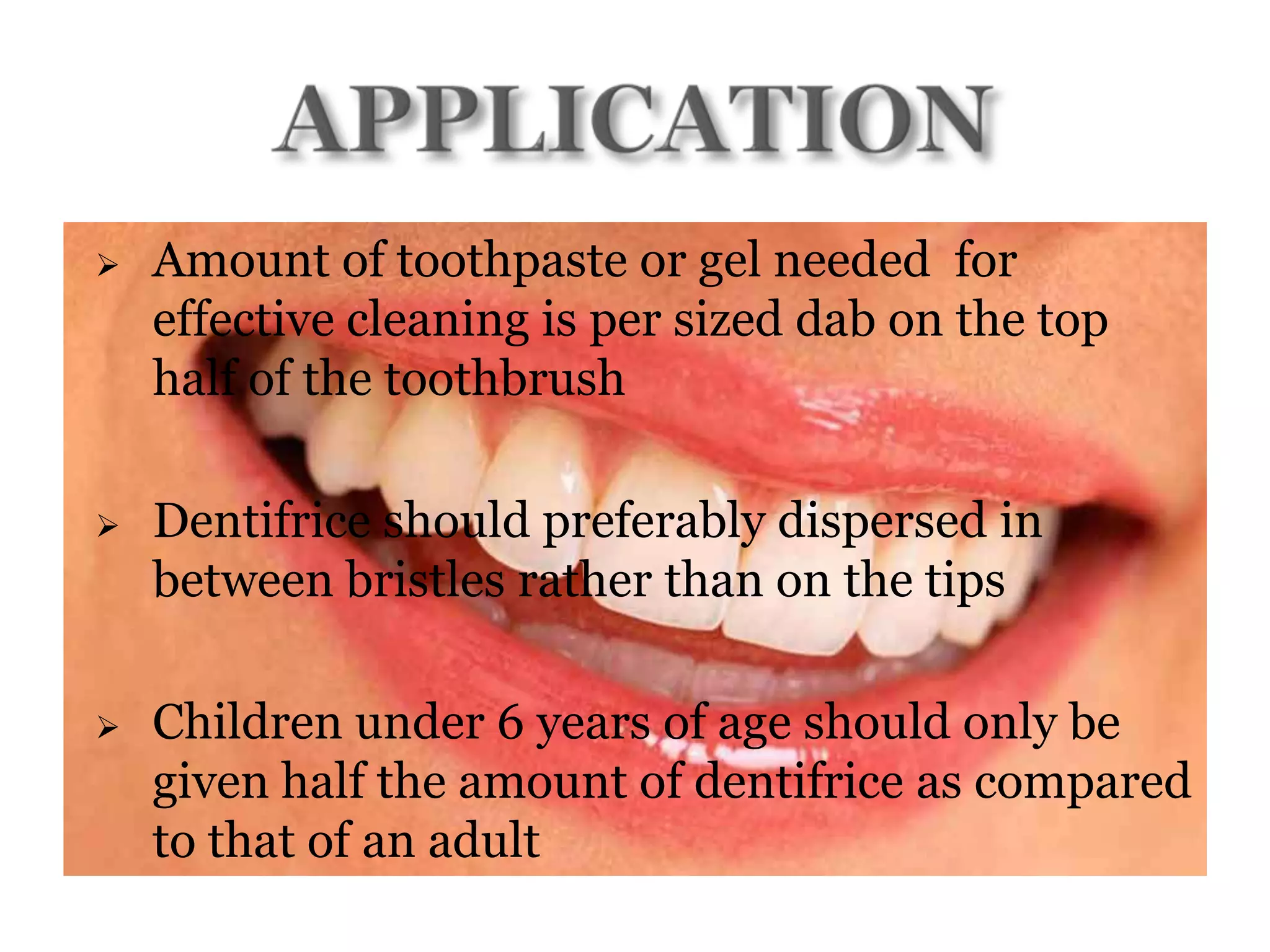 APPLICATION

➢ Amount of toothpaste or gel needed for effective cleaning is per sized dab on the top half of the toothbrush

➢ Dentifrice should preferably dispersed in between bristles rather than on the tips

➢ Children under 6 years of age should only be given half the amount of dentifrice as compared to that of an adult